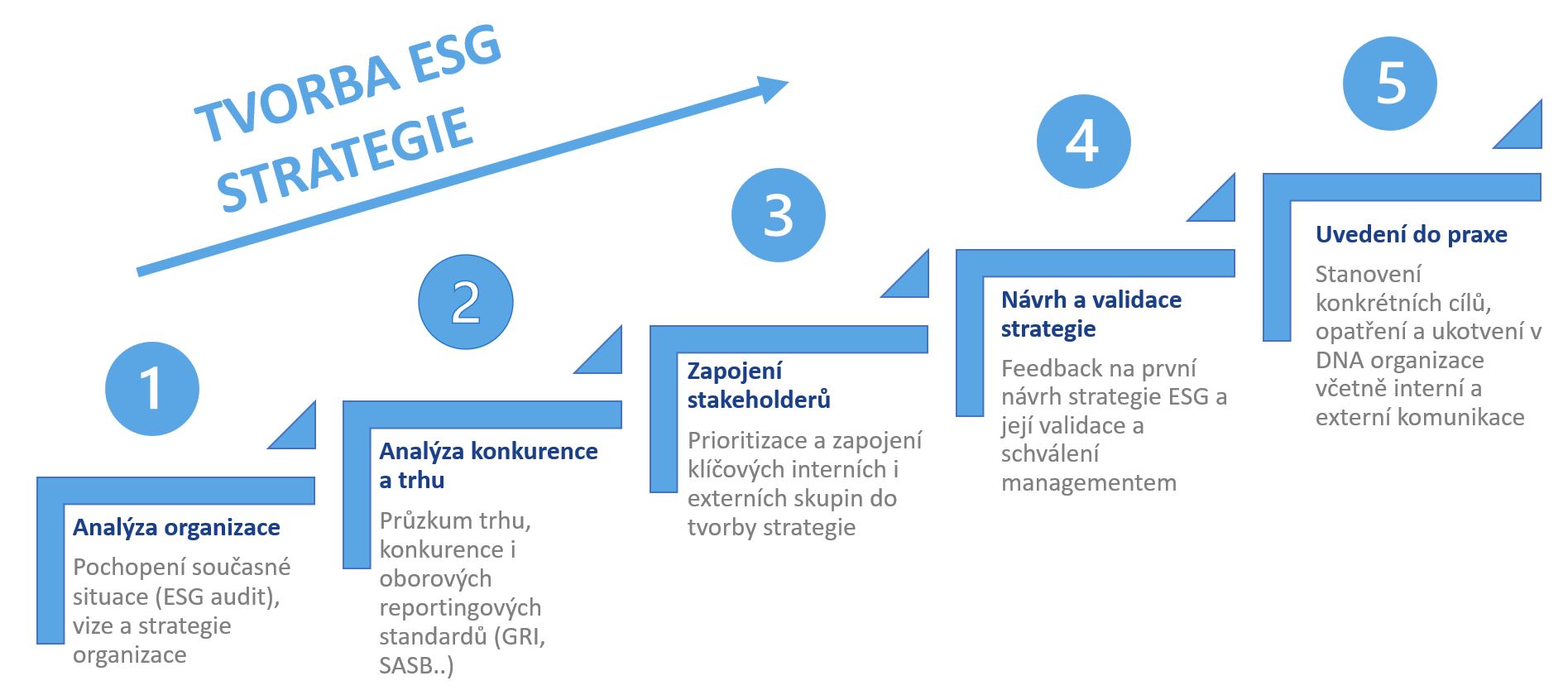 TVORBA ESG STRATEGIE

1

Analýza organizace

Pochopení současné situace (ESG audit), vize a strategie organizace

2

Analýza konkurence a trhu

Průzkum trhu, konkurence i oborových reportingových standardů (GRI, SASB..)

3

Zapojení stakeholderů

Prioritizace a zapojení klíčových interních i externích skupin do tvorby strategie

4

Návrh a validace strategie

Feedback na první návrh strategie ESG a její validace a schválení managementem

5

Uvedení do praxe

Stanovení konkrétních cílů, opatření a ukotvení v DNA organizace včetně interní a externí komunikace